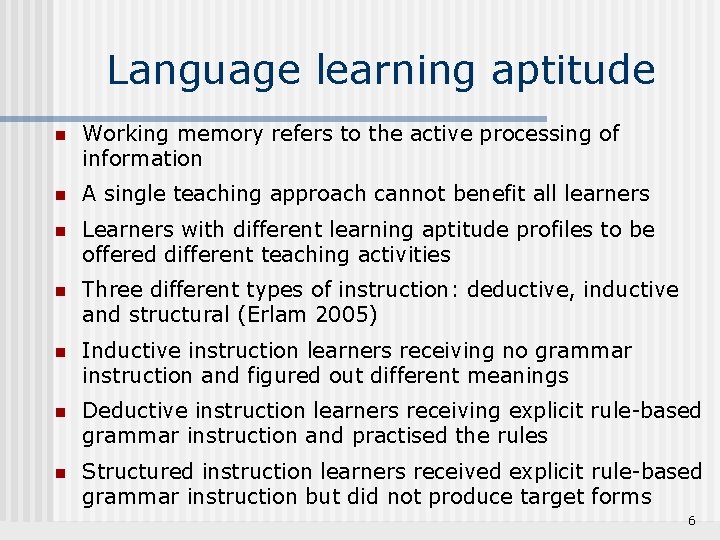 Language learning aptitude

- Working memory refers to the active processing of information
- A single teaching approach cannot benefit all learners
- Learners with different learning aptitude profiles to be offered different teaching activities
- Three different types of instruction: deductive, inductive and structural (Erlam 2005)
- Inductive instruction learners receiving no grammar instruction and figured out different meanings
- Deductive instruction learners receiving explicit rule-based grammar instruction and practised the rules
- Structured instruction learners received explicit rule-based grammar instruction but did not produce target forms

6